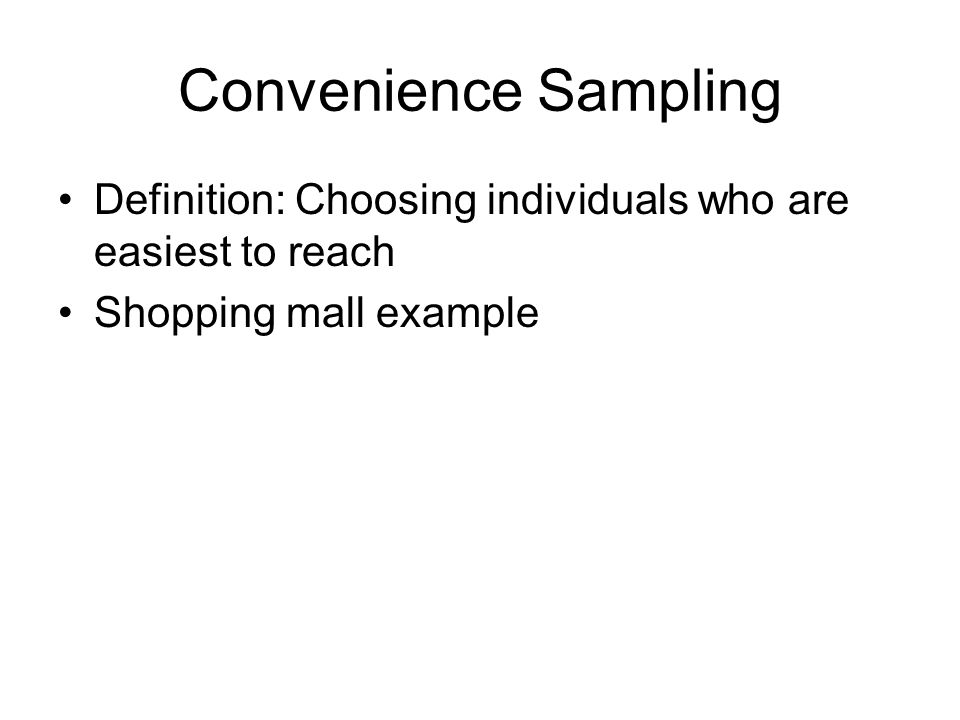 Convenience Sampling

• Definition: Choosing individuals who are easiest to reach
• Shopping mall example